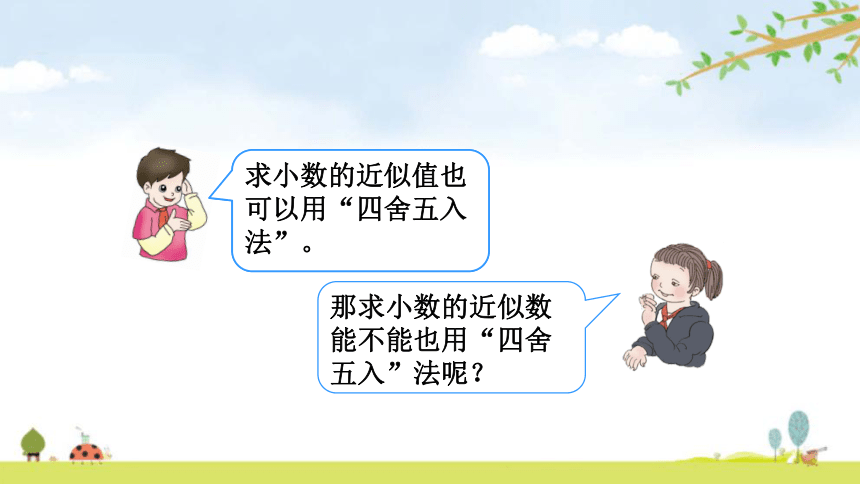 求小数的近似值也可以用“四舍五入法”。

那求小数的近似数能不能也用“四舍五入”法呢？